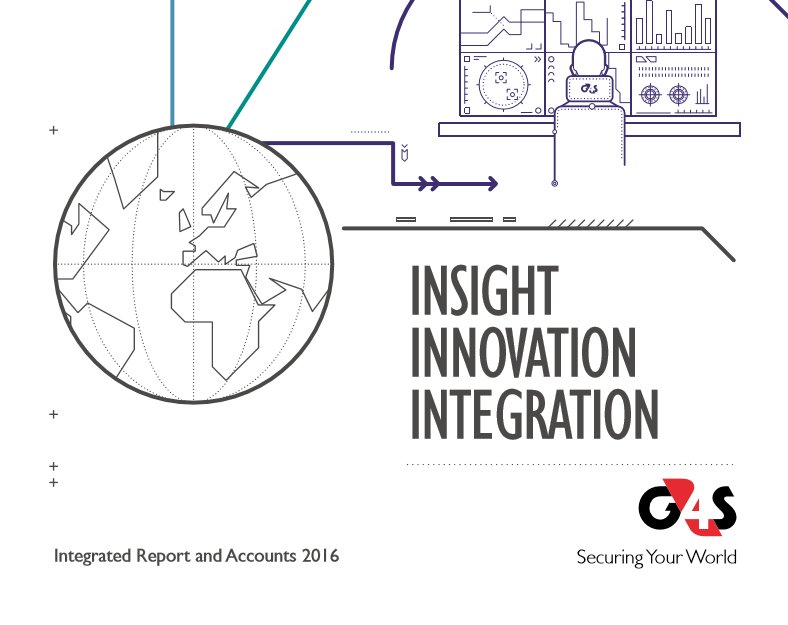 G4S

INSIGHT
INNOVATION
INTEGRATION

G4S
Securing Your World

Integrated Report and Accounts 2016